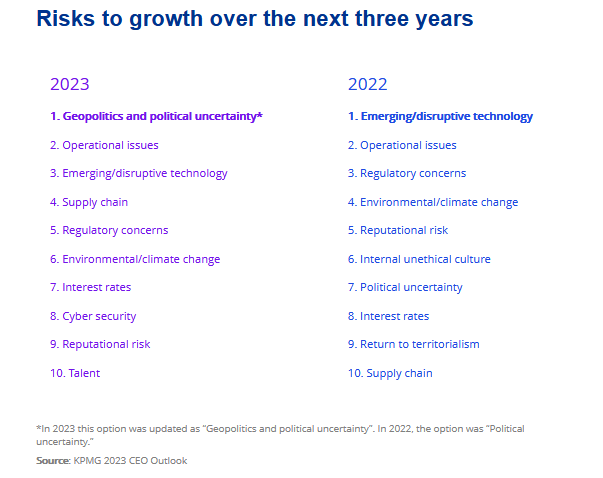 Risks to growth over the next three years

2023

1. Geopolitics and political uncertainty*

2. Operational issues

3. Emerging/disruptive technology

4. Supply chain

5. Regulatory concerns

6. Environmental/climate change

7. Interest rates

8. Cyber security

9. Reputational risk

10. Talent

2022

1. Emerging/disruptive technology

2. Operational issues

3. Regulatory concerns

4. Environmental/climate change

5. Reputational risk

6. Internal unethical culture

7. Political uncertainty

8. Interest rates

9. Return to territorialism

10. Supply chain

*In 2023 this option was updated as "Geopolitics and political uncertainty". In 2022, the option was "Political uncertainty."

Source: KPMG 2023 CEO Outlook